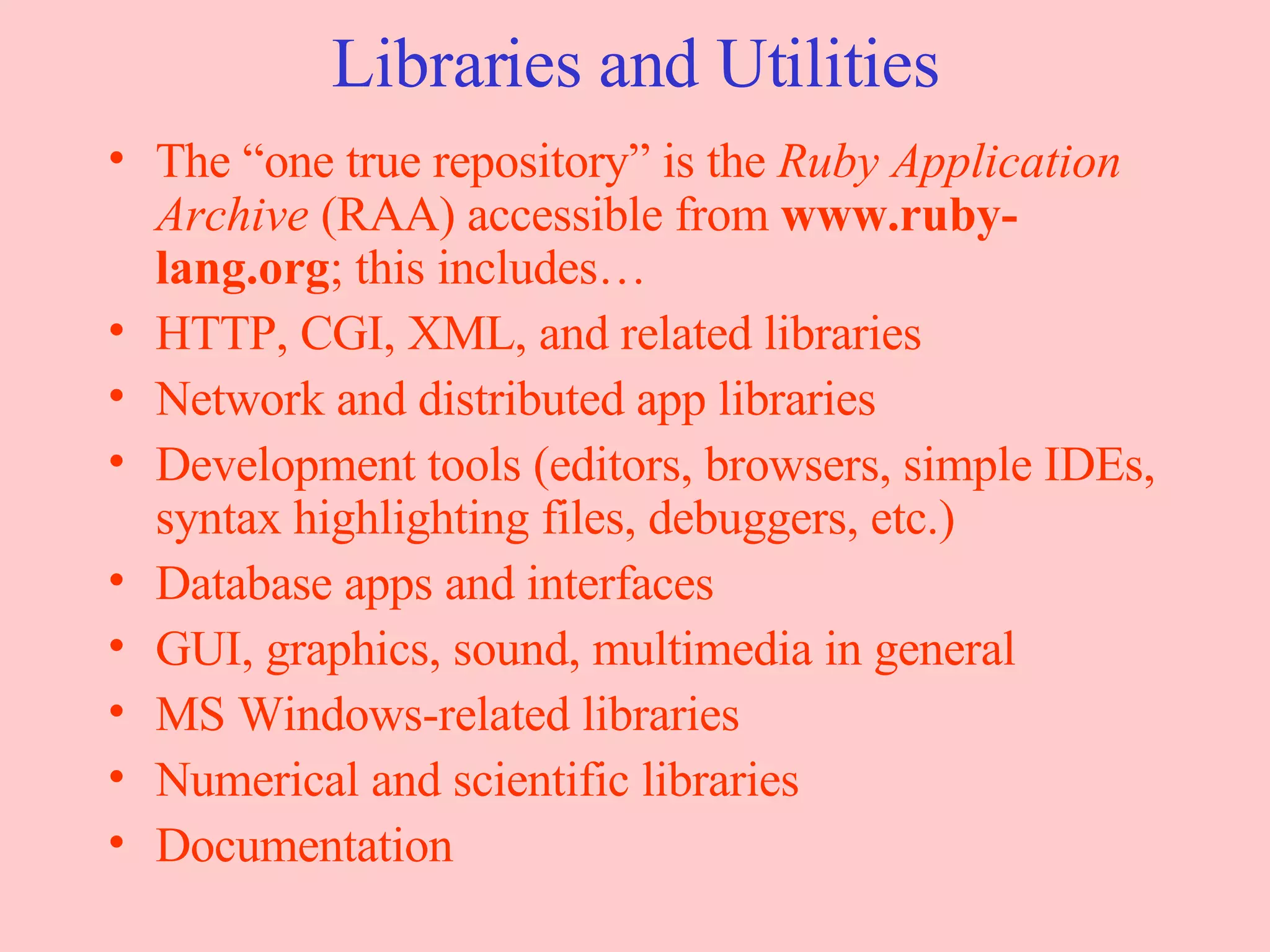 Libraries and Utilities

• The “one true repository” is the Ruby Application Archive (RAA) accessible from www.ruby-lang.org; this includes…
• HTTP, CGI, XML, and related libraries
• Network and distributed app libraries
• Development tools (editors, browsers, simple IDEs, syntax highlighting files, debuggers, etc.)
• Database apps and interfaces
• GUI, graphics, sound, multimedia in general
• MS Windows-related libraries
• Numerical and scientific libraries
• Documentation